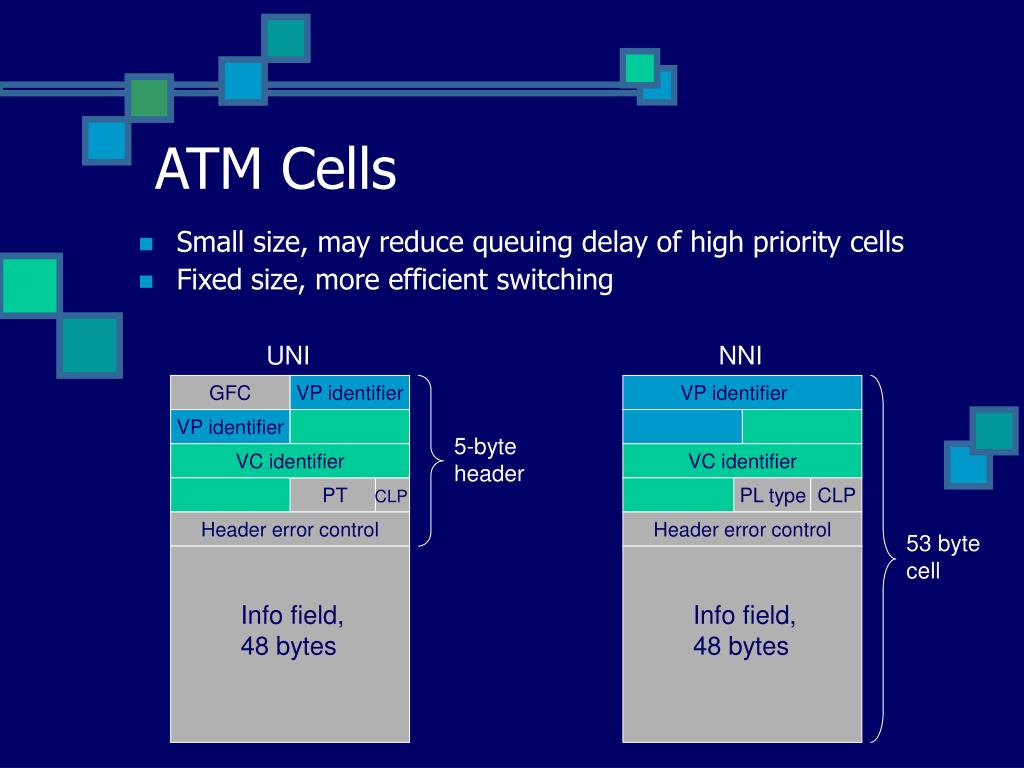 ATM Cells

Small size, may reduce queuing delay of high priority cells
Fixed size, more efficient switching

UNI

GFC
VP identifier
VP identifier
VC identifier
PT
CLP
Header error control
Info field,
48 bytes

5-byte header

NNI

VP identifier
VC identifier
PL type
CLP
Header error control
Info field,
48 bytes

53 byte cell